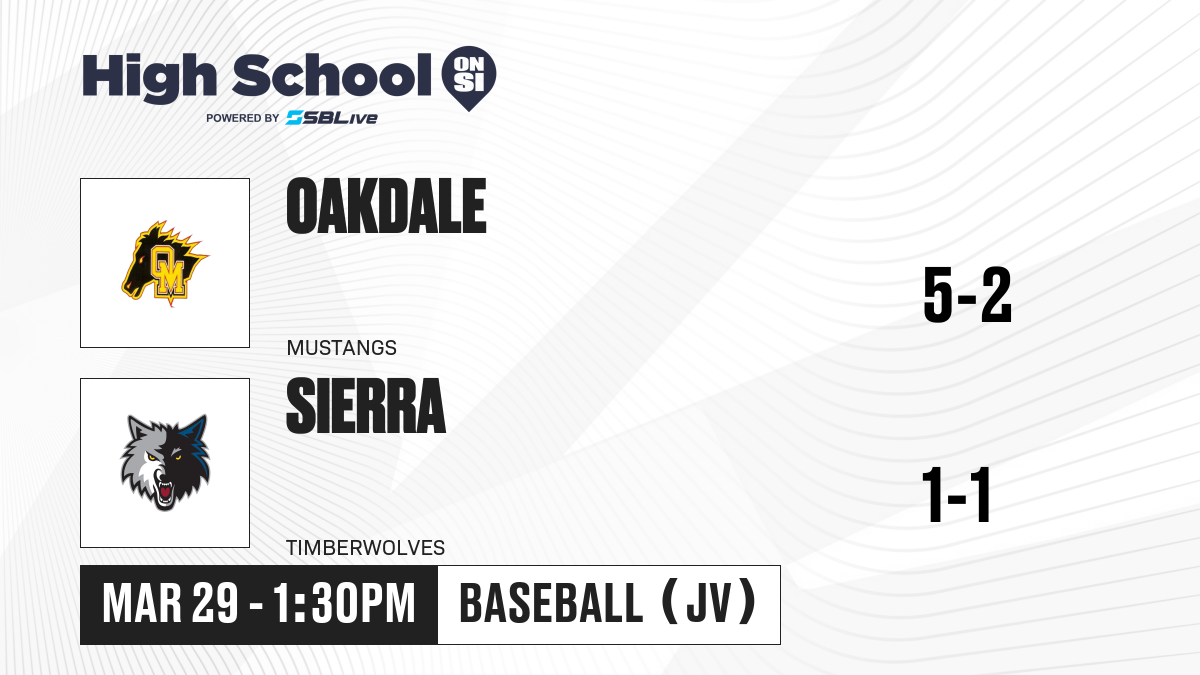 High School ON SI
POWERED BY SBLive

OM

OAKDALE
MUSTANGS

5-2

SIERRA
TIMBERWOLVES

1-1

MAR 29 - 1:30PM
BASEBALL (JV)